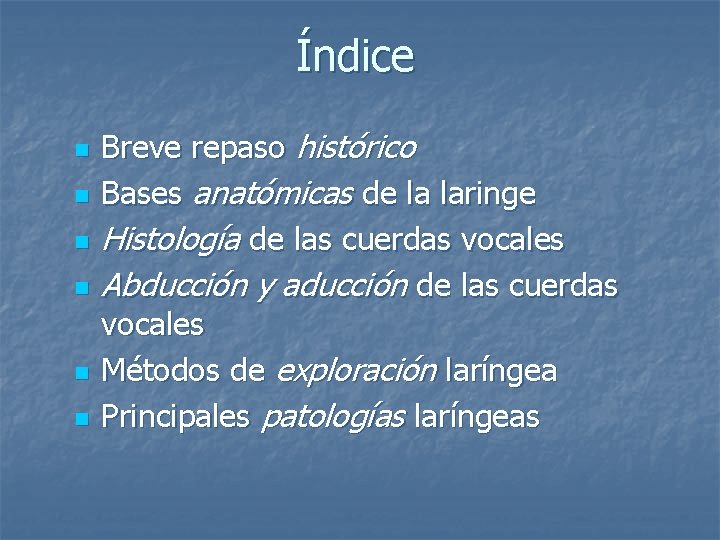 Índice

- Breve repaso histórico
- Bases anatómicas de la laringe
- Histología de las cuerdas vocales
- Abducción y aducción de las cuerdas vocales
- Métodos de exploración laríngea
- Principales patologías laríngeas